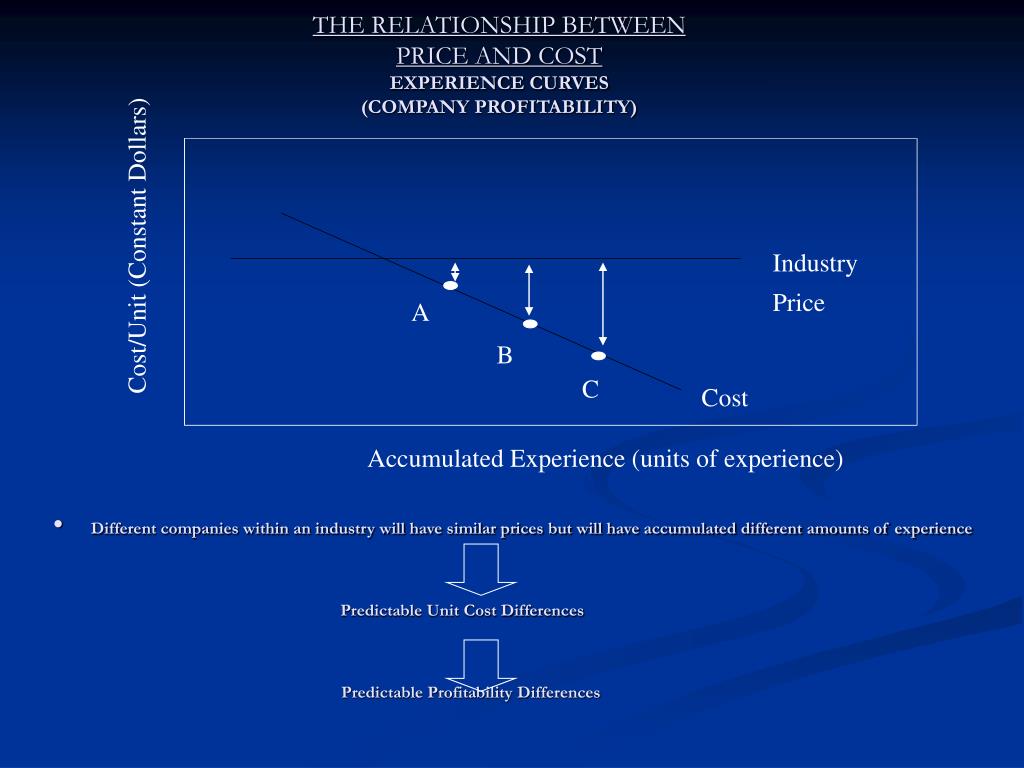 THE RELATIONSHIP BETWEEN PRICE AND COST
EXPERIENCE CURVES
(COMPANY PROFITABILITY)

Cost/Unit (Constant Dollars)

Industry Price

A

B

C

Cost

Accumulated Experience (units of experience)

• Different companies within an industry will have similar prices but will have accumulated different amounts of experience

Predictable Unit Cost Differences

Predictable Profitability Differences